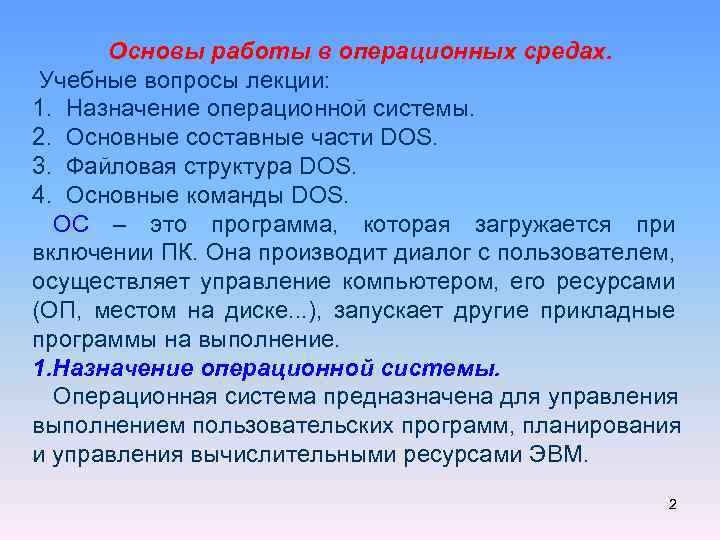 Основы работы в операционных средах.
Учебные вопросы лекции:
1. Назначение операционной системы.
2. Основные составные части DOS.
3. Файловая структура DOS.
4. Основные команды DOS.

ОС – это программа, которая загружается при включении ПК. Она производит диалог с пользователем, осуществляет управление компьютером, его ресурсами (ОП, местом на диске...), запускает другие прикладные программы на выполнение.

1.Назначение операционной системы.

Операционная система предназначена для управления выполнением пользовательских программ, планирования и управления вычислительными ресурсами ЭВМ.

2